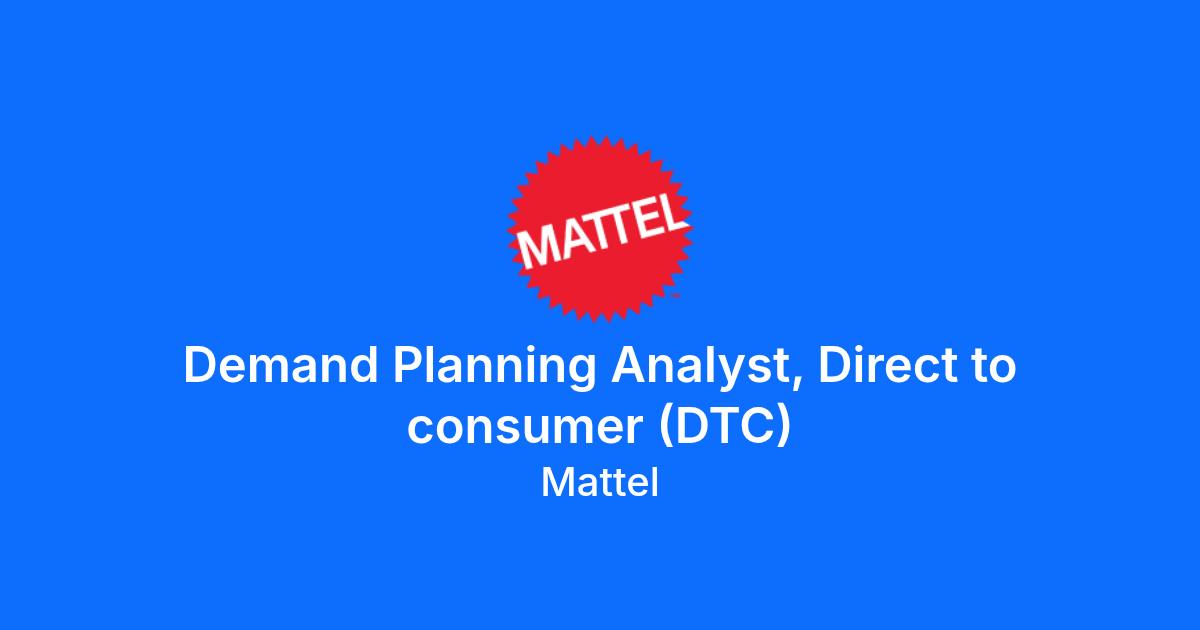 MATTEL

Demand Planning Analyst, Direct to consumer (DTC)

Mattel